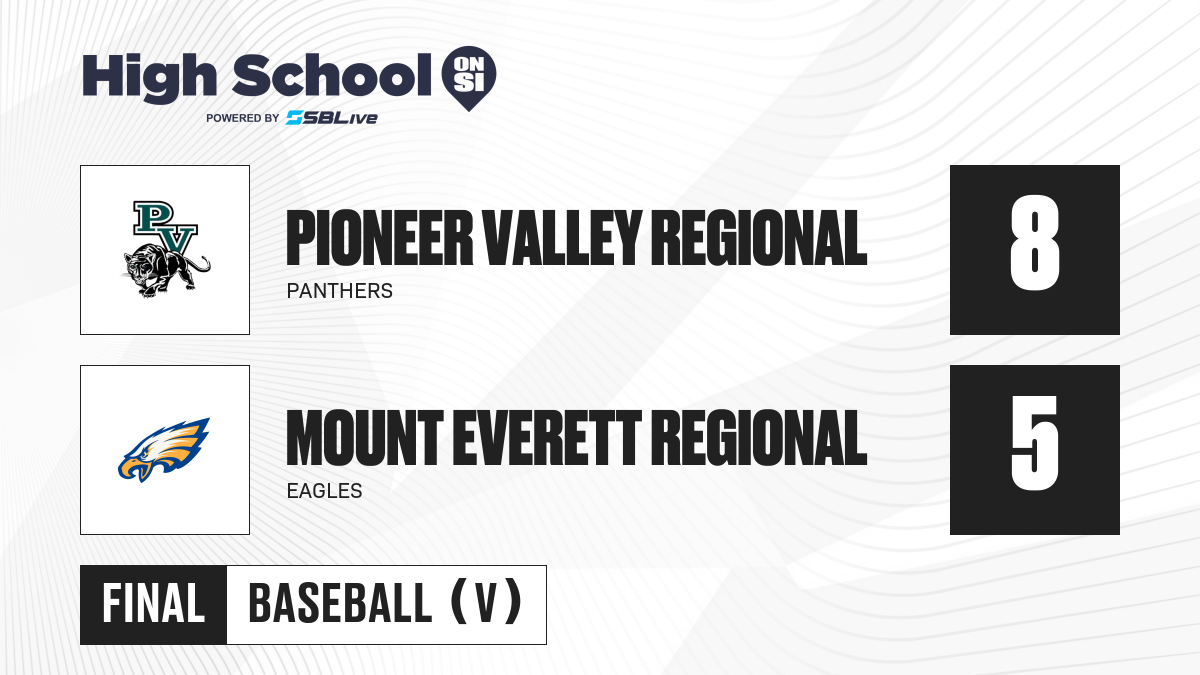 High School ON SI
POWERED BY SBLive

PV

PIONEER VALLEY REGIONAL
PANTHERS

8

MOUNT EVERETT REGIONAL
EAGLES

5

FINAL
BASEBALL (V)